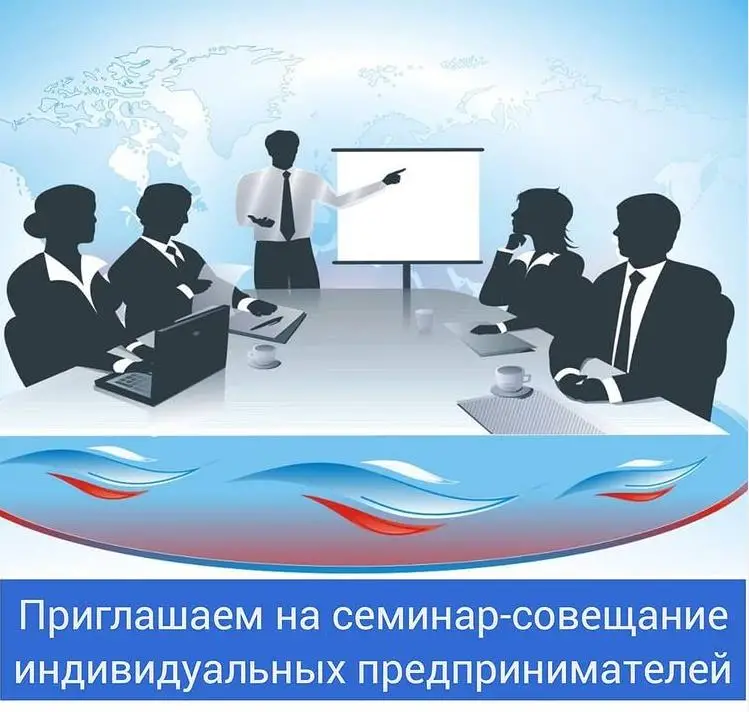 Приглашаем на семинар-совещание индивидуальных предпринимателей